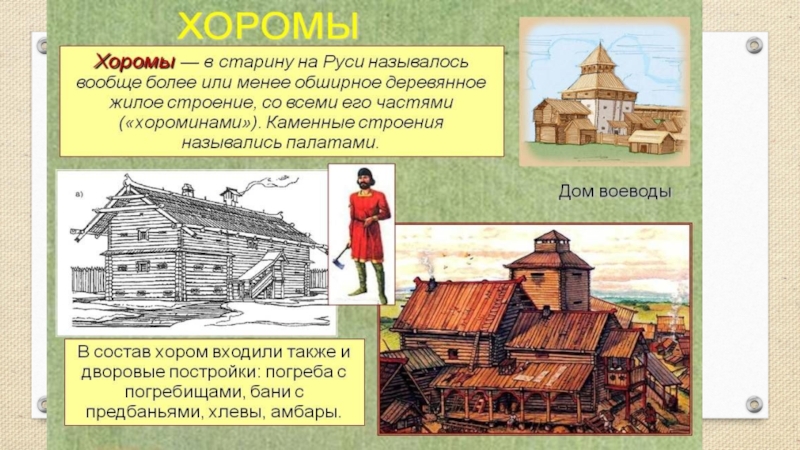 ХОРОМЫ

Хоромы — в старину на Руси называлось вообще более или менее обширное деревянное жилое строение, со всеми его частями («хороминами»). Каменные строения назывались палатами.

Дом воеводы

а)

В состав хором входили также и дворовые постройки: погреба с погребищами, бани с предбаньями, хлевы, амбары.